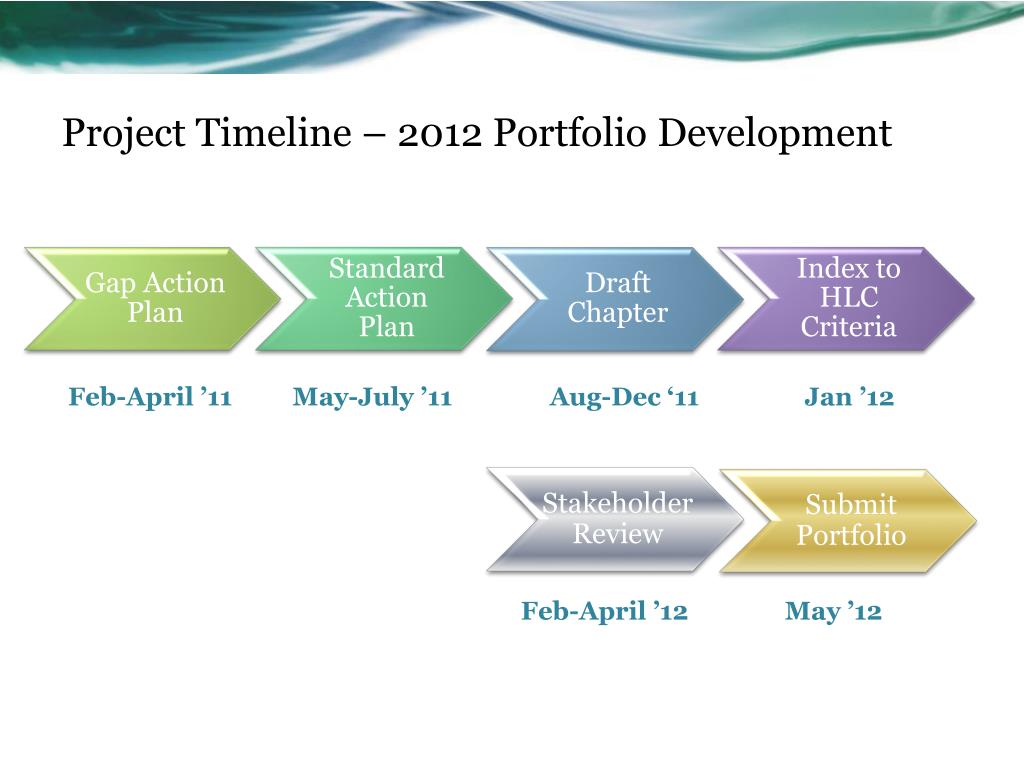 Project Timeline – 2012 Portfolio Development

Gap Action Plan

Standard Action Plan

Draft Chapter

Index to HLC Criteria

Feb-April ’11

May-July ’11

Aug-Dec ‘11

Jan ’12

Stakeholder Review

Submit Portfolio

Feb-April ’12

May ’12